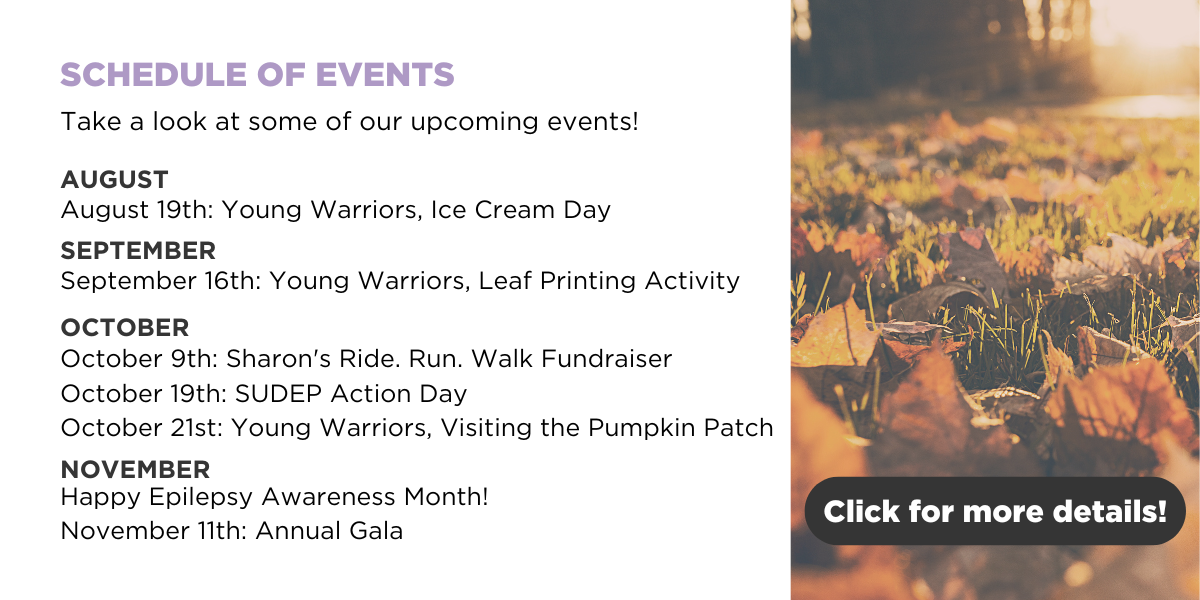 SCHEDULE OF EVENTS

Take a look at some of our upcoming events!

AUGUST
August 19th: Young Warriors, Ice Cream Day

SEPTEMBER
September 16th: Young Warriors, Leaf Printing Activity

OCTOBER
October 9th: Sharon's Ride. Run. Walk Fundraiser
October 19th: SUDEP Action Day
October 21st: Young Warriors, Visiting the Pumpkin Patch

NOVEMBER
Happy Epilepsy Awareness Month!
November 11th: Annual Gala

Click for more details!